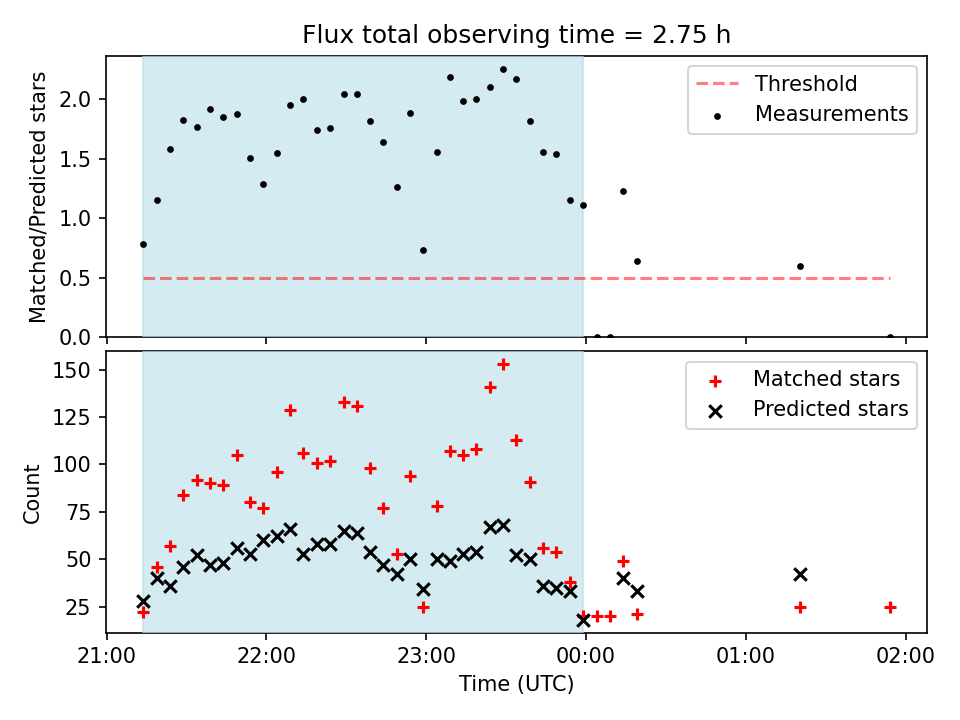 Flux total observing time = 2.75 h

Matched/Predicted stars

2.0
1.5
1.0
0.5
0.0

Threshold
Measurements

Count

150
125
100
75
50
25

Matched stars
Predicted stars

21:00
22:00
23:00
00:00
01:00
02:00

Time (UTC)